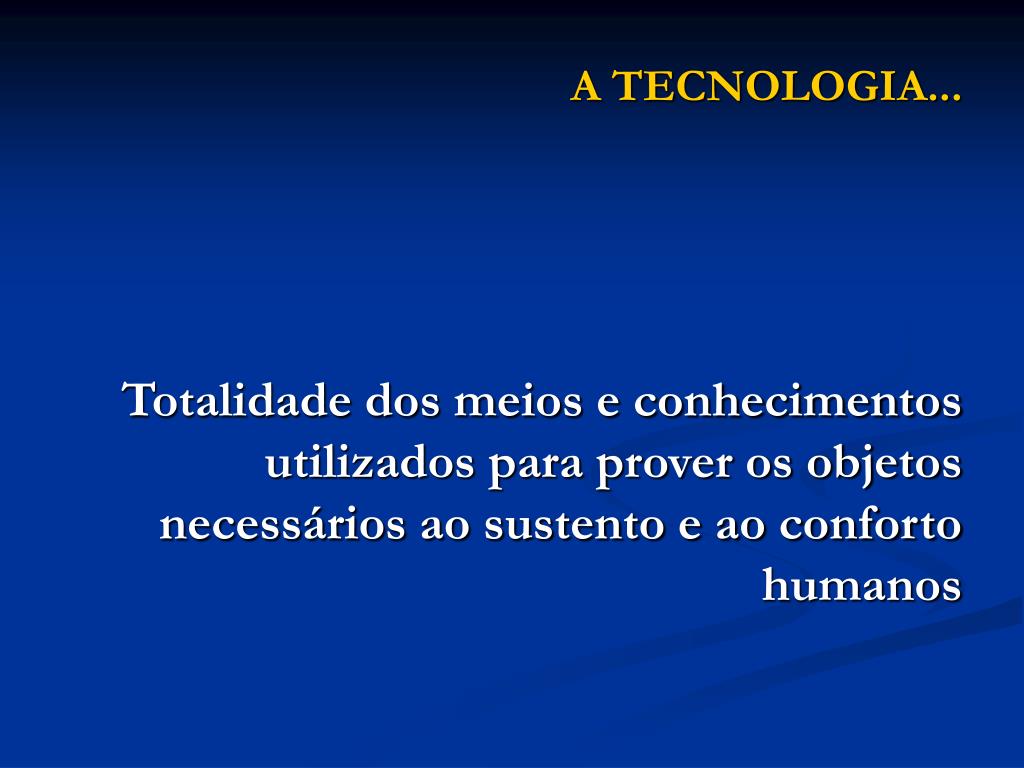 A TECNOLOGIA...

Totalidade dos meios e conhecimentos utilizados para prover os objetos necessários ao sustento e ao conforto humanos